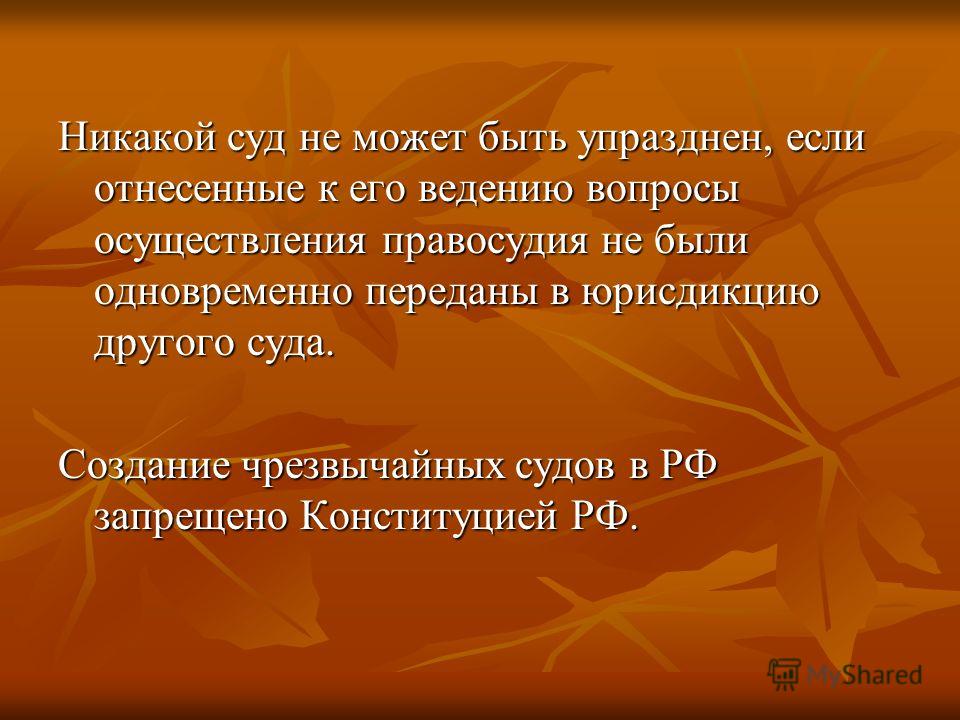 Никакой суд не может быть упразднен, если отнесенные к его ведению вопросы осуществления правосудия не были одновременно переданы в юрисдикцию другого суда.

Создание чрезвычайных судов в РФ запрещено Конституцией РФ.

MyShared